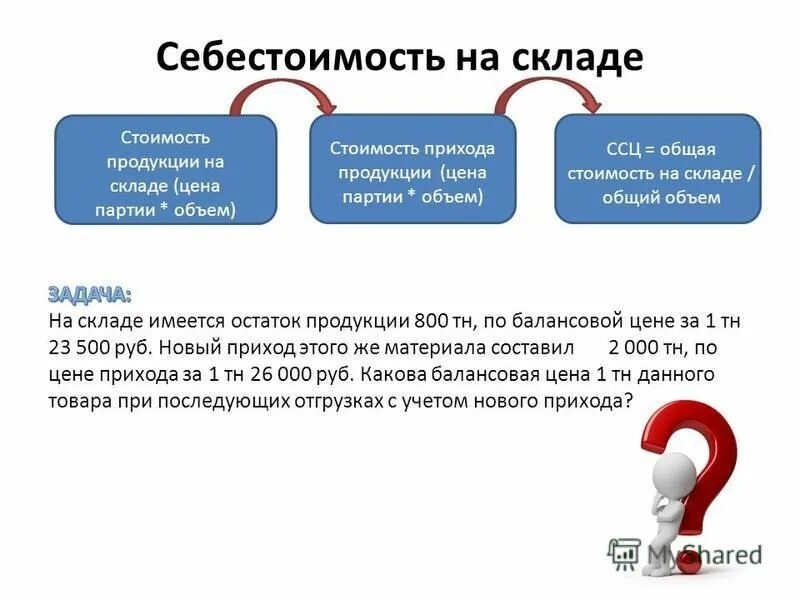 Себестоимость на складе

Стоимость продукции на складе (цена партии * объем)

Стоимость прихода продукции (цена партии * объем)

ССЦ = общая стоимость на складе / общий объем

ЗАДАЧА:
На складе имеется остаток продукции 800 тн, по балансовой цене за 1 тн 23 500 руб. Новый приход этого же материала составил 2 000 тн, по цене прихода за 1 тн 26 000 руб. Какова балансовая цена 1 тн данного товара при последующих отгрузках с учетом нового прихода?

MyShared